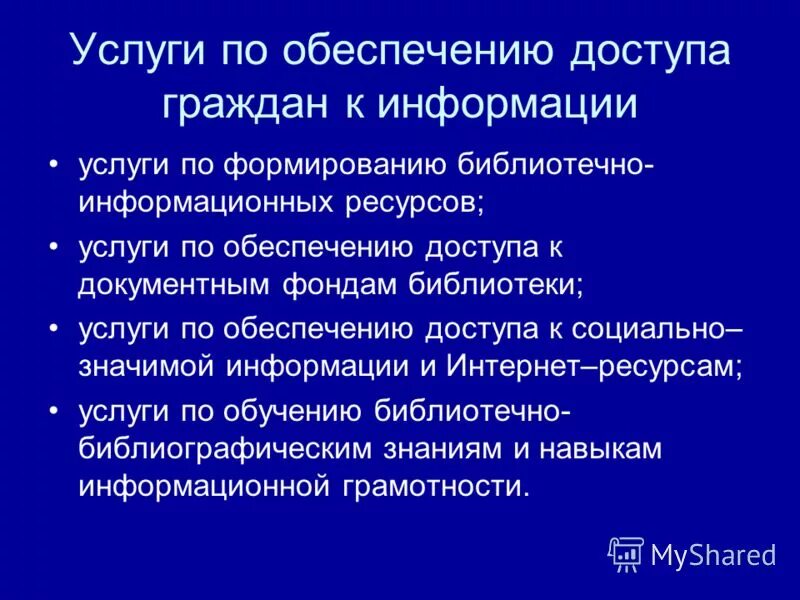 Услуги по обеспечению доступа граждан к информации

• услуги по формированию библиотечно-информационных ресурсов;
• услуги по обеспечению доступа к документным фондам библиотеки;
• услуги по обеспечению доступа к социально–значимой информации и Интернет–ресурсам;
• услуги по обучению библиотечно-библиографическим знаниям и навыкам информационной грамотности.

MyShared